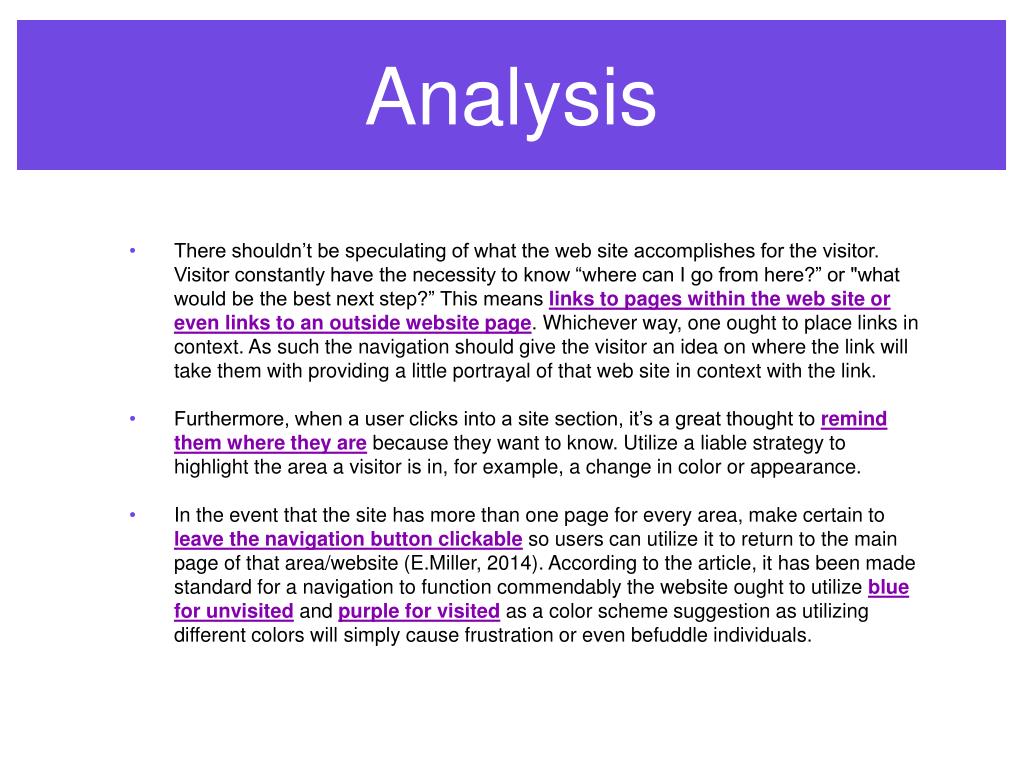 Analysis

• There shouldn’t be speculating of what the web site accomplishes for the visitor. Visitor constantly have the necessity to know “where can I go from here?” or "what would be the best next step?” This means links to pages within the web site or even links to an outside website page. Whichever way, one ought to place links in context. As such the navigation should give the visitor an idea on where the link will take them with providing a little portrayal of that web site in context with the link.

• Furthermore, when a user clicks into a site section, it’s a great thought to remind them where they are because they want to know. Utilize a liable strategy to highlight the area a visitor is in, for example, a change in color or appearance.

• In the event that the site has more than one page for every area, make certain to leave the navigation button clickable so users can utilize it to return to the main page of that area/website (E.Miller, 2014). According to the article, it has been made standard for a navigation to function commendably the website ought to utilize blue for unvisited and purple for visited as a color scheme suggestion as utilizing different colors will simply cause frustration or even befuddle individuals.